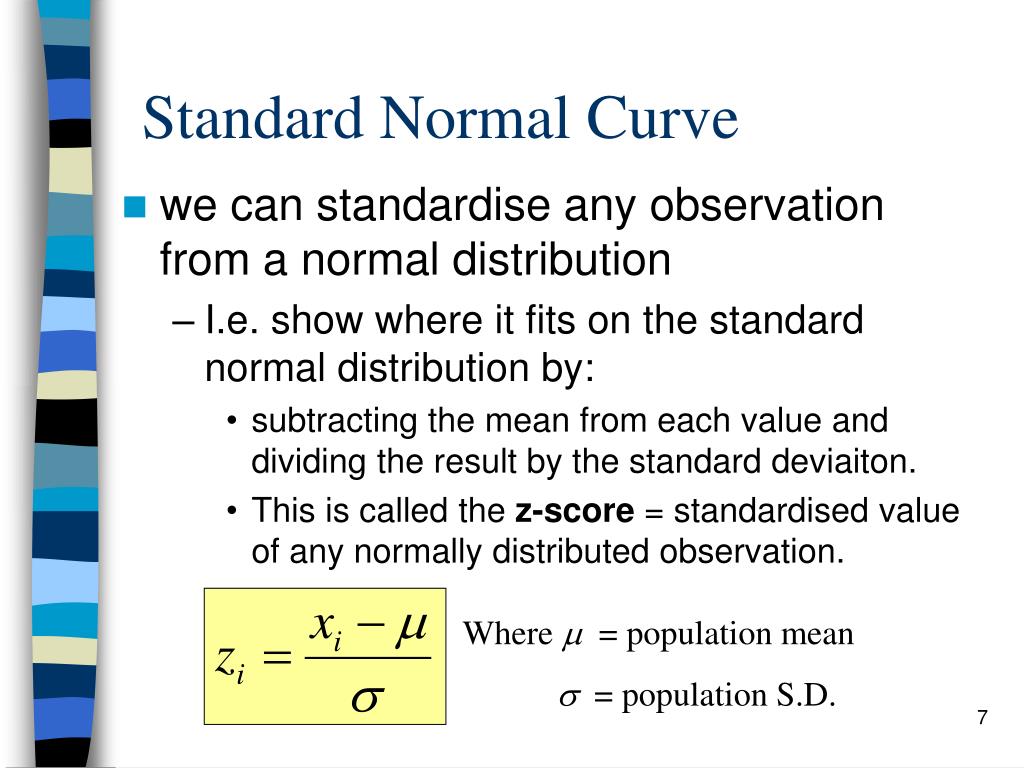 Standard Normal Curve

we can standardise any observation from a normal distribution

– I.e. show where it fits on the standard normal distribution by:

• subtracting the mean from each value and dividing the result by the standard deviaiton.

• This is called the **z-score** = standardised value of any normally distributed observation.

$z_i = \frac{x_i - \mu}{\sigma}$

Where $\mu$ = population mean

$\sigma$ = population S.D.

7